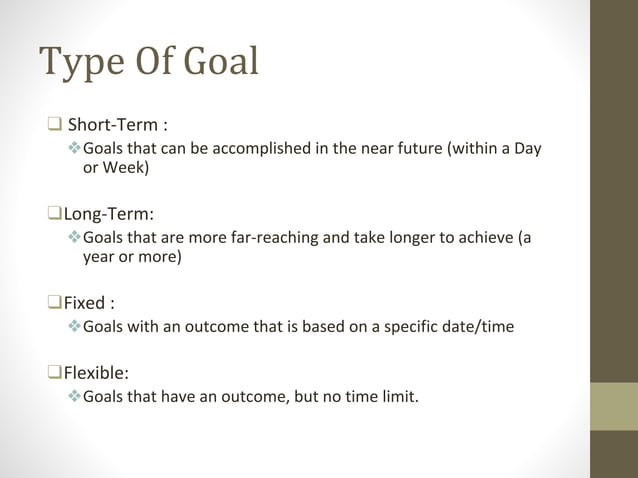 Type Of Goal

❑ Short-Term :

❖ Goals that can be accomplished in the near future (within a Day or Week)

❑ Long-Term:

❖ Goals that are more far-reaching and take longer to achieve (a year or more)

❑ Fixed :

❖ Goals with an outcome that is based on a specific date/time

❑ Flexible:

❖ Goals that have an outcome, but no time limit.